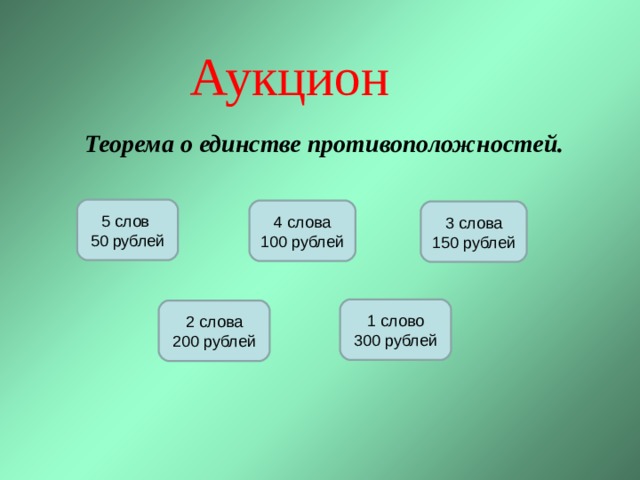 Аукцион

Теорема о единстве противоположностей.

5 слов
50 рублей

4 слова
100 рублей

3 слова
150 рублей

2 слова
200 рублей

1 слово
300 рублей